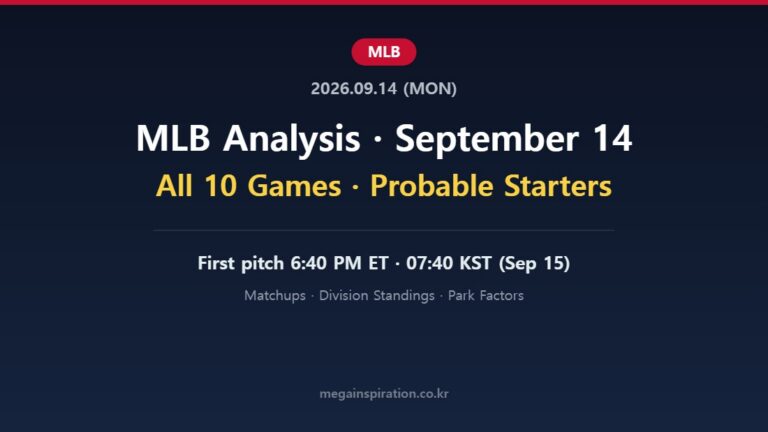 MLB

2026.09.14 (MON)

MLB Analysis · September 14

All 10 Games · Probable Starters

First pitch 6:40 PM ET · 07:40 KST (Sep 15)

Matchups · Division Standings · Park Factors

megainspiration.co.kr